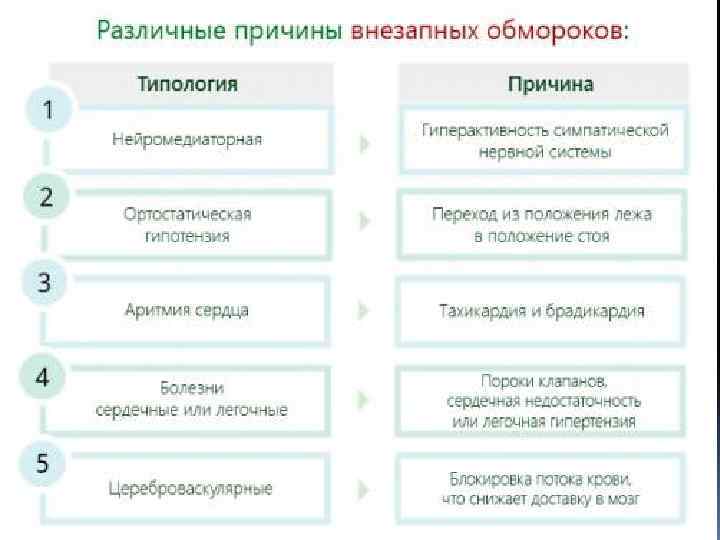 Различные причины внезапных обмороков:

| | Типология | Причина |
|---|---|---|
| 1 | Нейромедиаторная | Гиперактивность симпатической нервной системы |
| 2 | Ортостатическая гипотензия | Переход из положения лежа в положение стоя |
| 3 | Аритмия сердца | Тахикардия и брадикардия |
| 4 | Болезни сердечные или легочные | Пороки клапанов, сердечная недостаточность или легочная гипертензия |
| 5 | Цереброваскулярные | Блокировка потока крови, что снижает доставку в мозг |